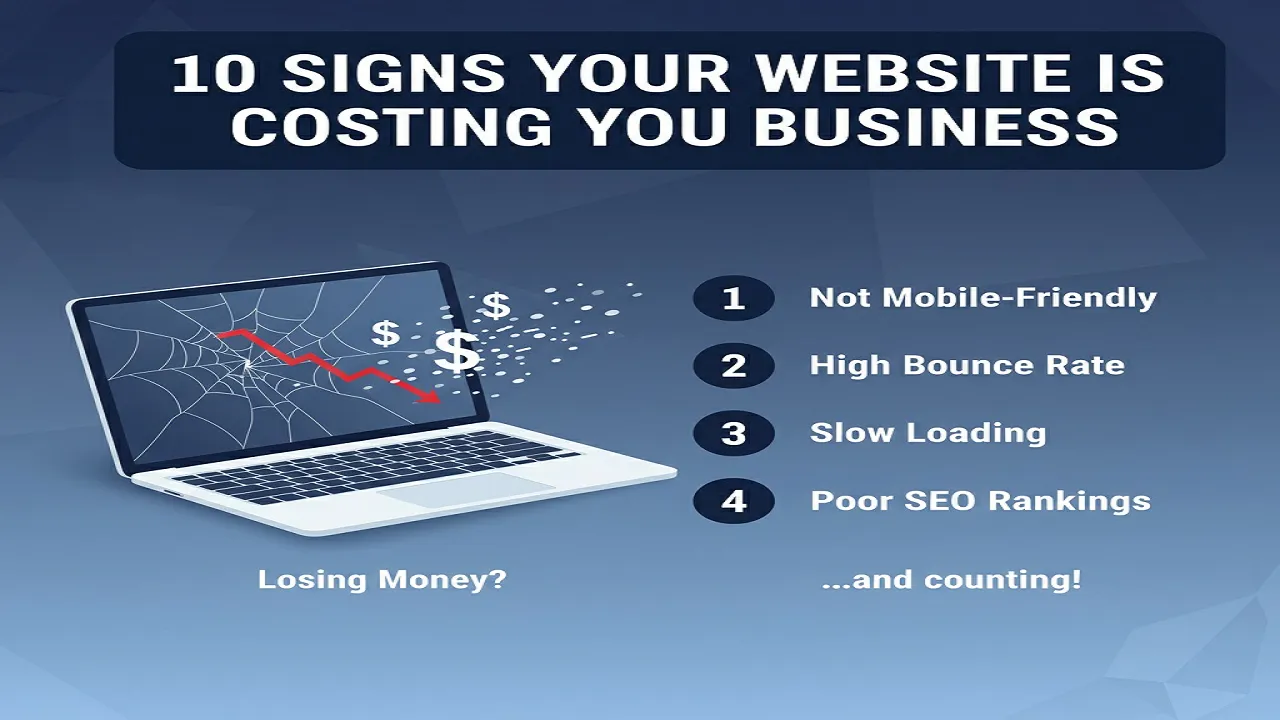 10 SIGNS YOUR WEBSITE IS COSTING YOU BUSINESS

$ $ $

1 Not Mobile-Friendly

2 High Bounce Rate

3 Slow Loading

4 Poor SEO Rankings

Losing Money?

...and counting!